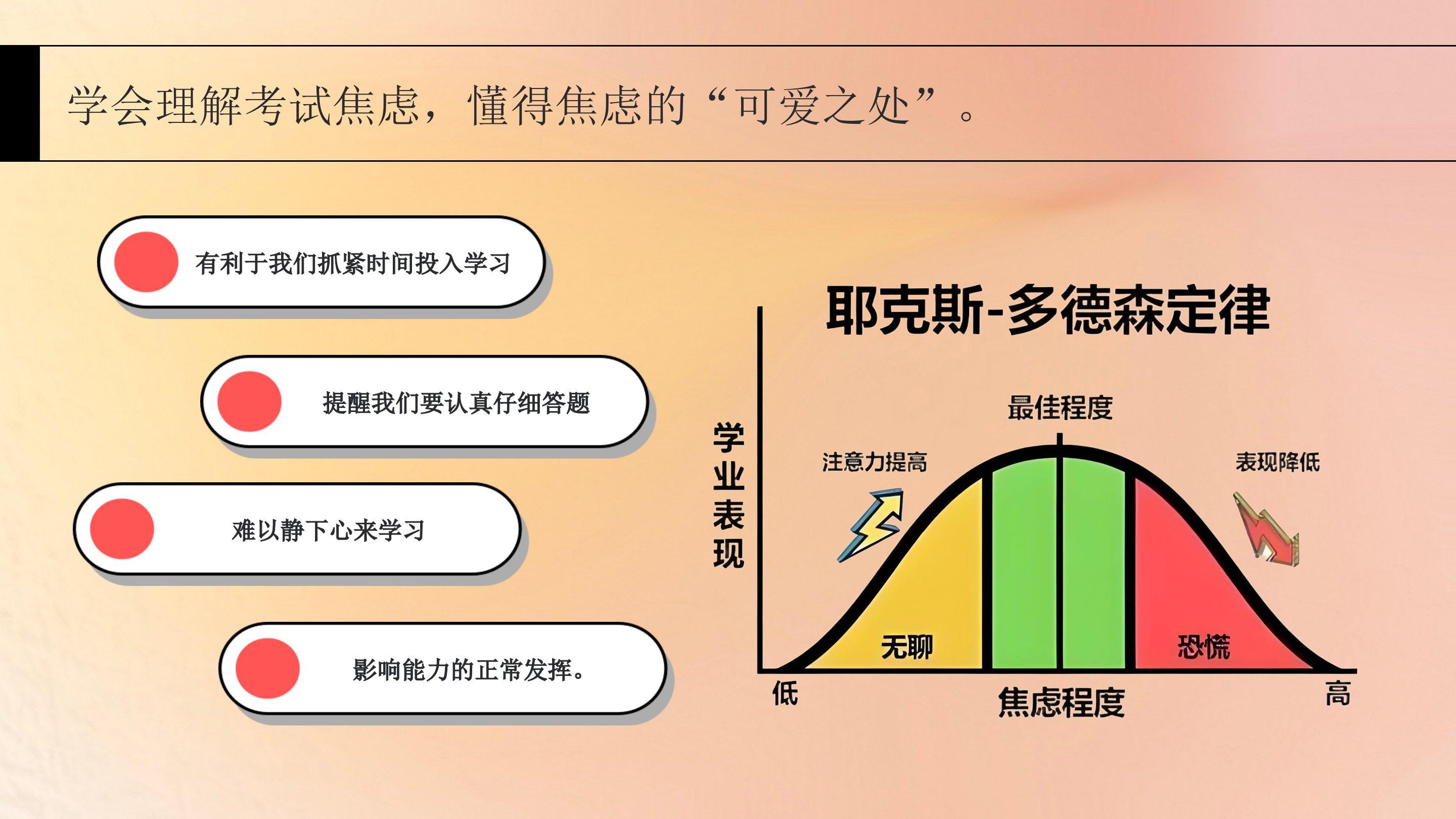 学会理解考试焦虑，懂得焦虑的“可爱之处”。

有利于我们抓紧时间投入学习

提醒我们要认真仔细答题

难以静下心来学习

影响能力的正常发挥。

耶克斯-多德森定律

学业表现

最佳程度

注意力提高

表现降低

无聊

恐慌

低

焦虑程度

高